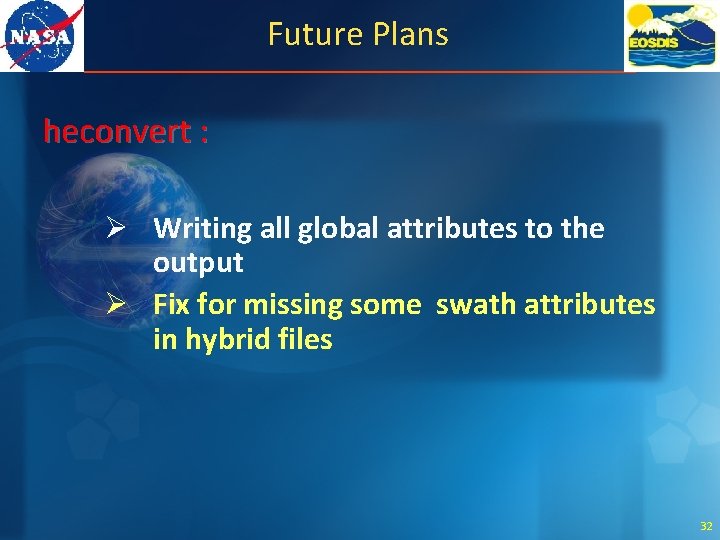 NASA

Future Plans

EOSDIS

heconvert :

➢ Writing all global attributes to the output
➢ Fix for missing some  swath attributes in hybrid files

32